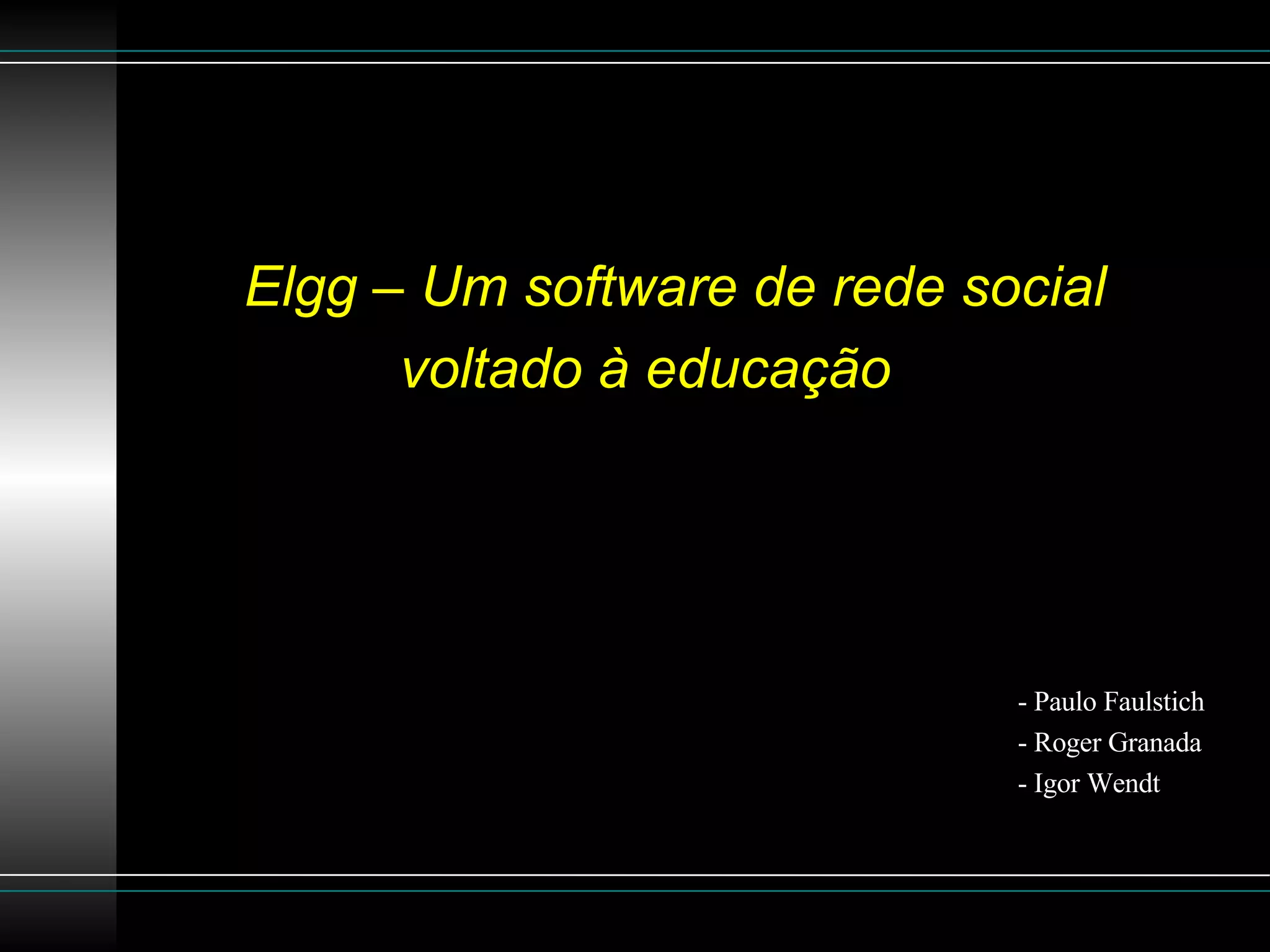 Elgg – Um software de rede social voltado à educação

- Paulo Faulstich
- Roger Granada
- Igor Wendt